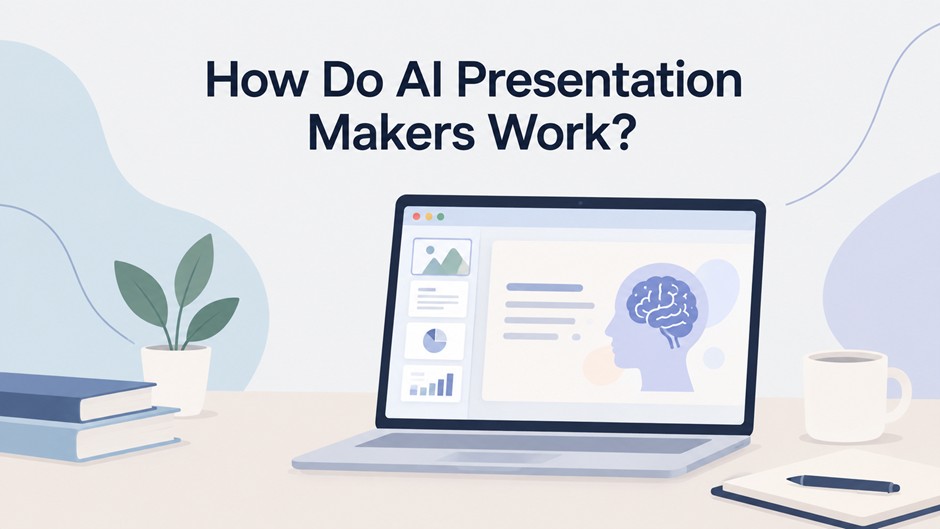 How Do AI Presentation Makers Work?